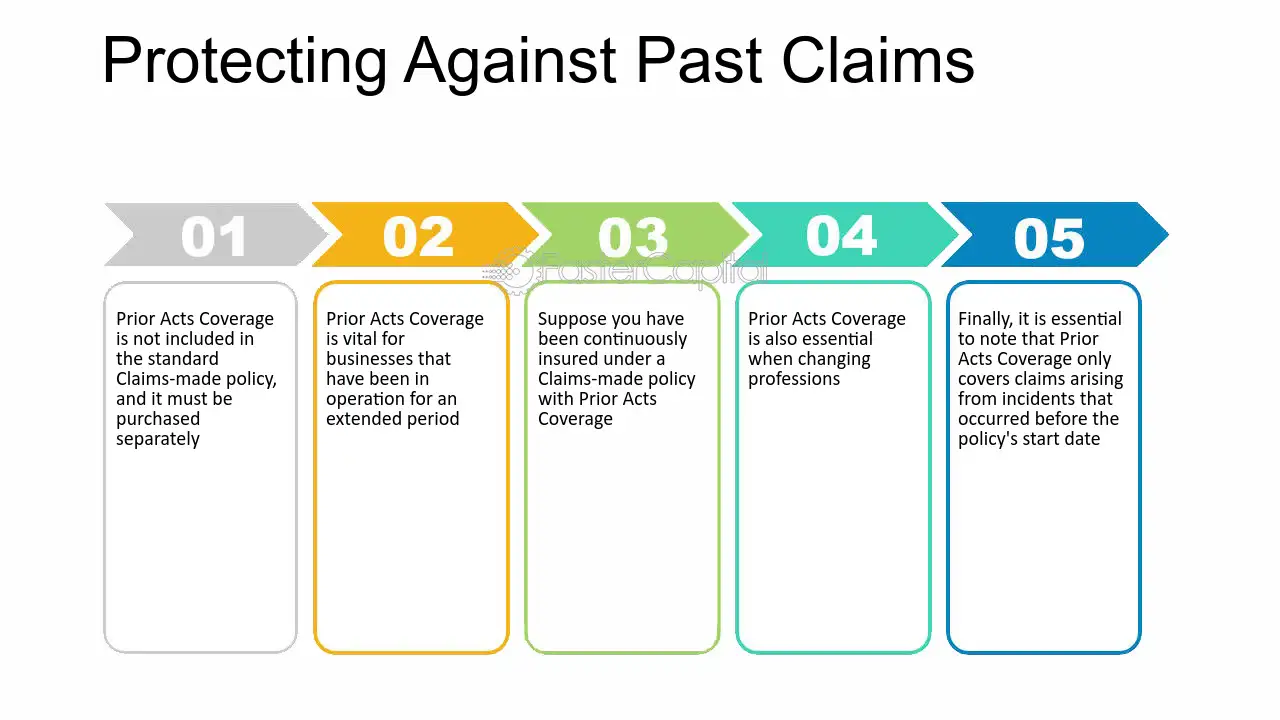 Protecting Against Past Claims

01

Prior Acts Coverage is not included in the standard Claims-made policy, and it must be purchased separately

02

Prior Acts Coverage is vital for businesses that have been in operation for an extended period

03

Suppose you have been continuously insured under a Claims-made policy with Prior Acts Coverage

04

Prior Acts Coverage is also essential when changing professions

05

Finally, it is essential to note that Prior Acts Coverage only covers claims arising from incidents that occurred before the policy's start date

FasterCapital